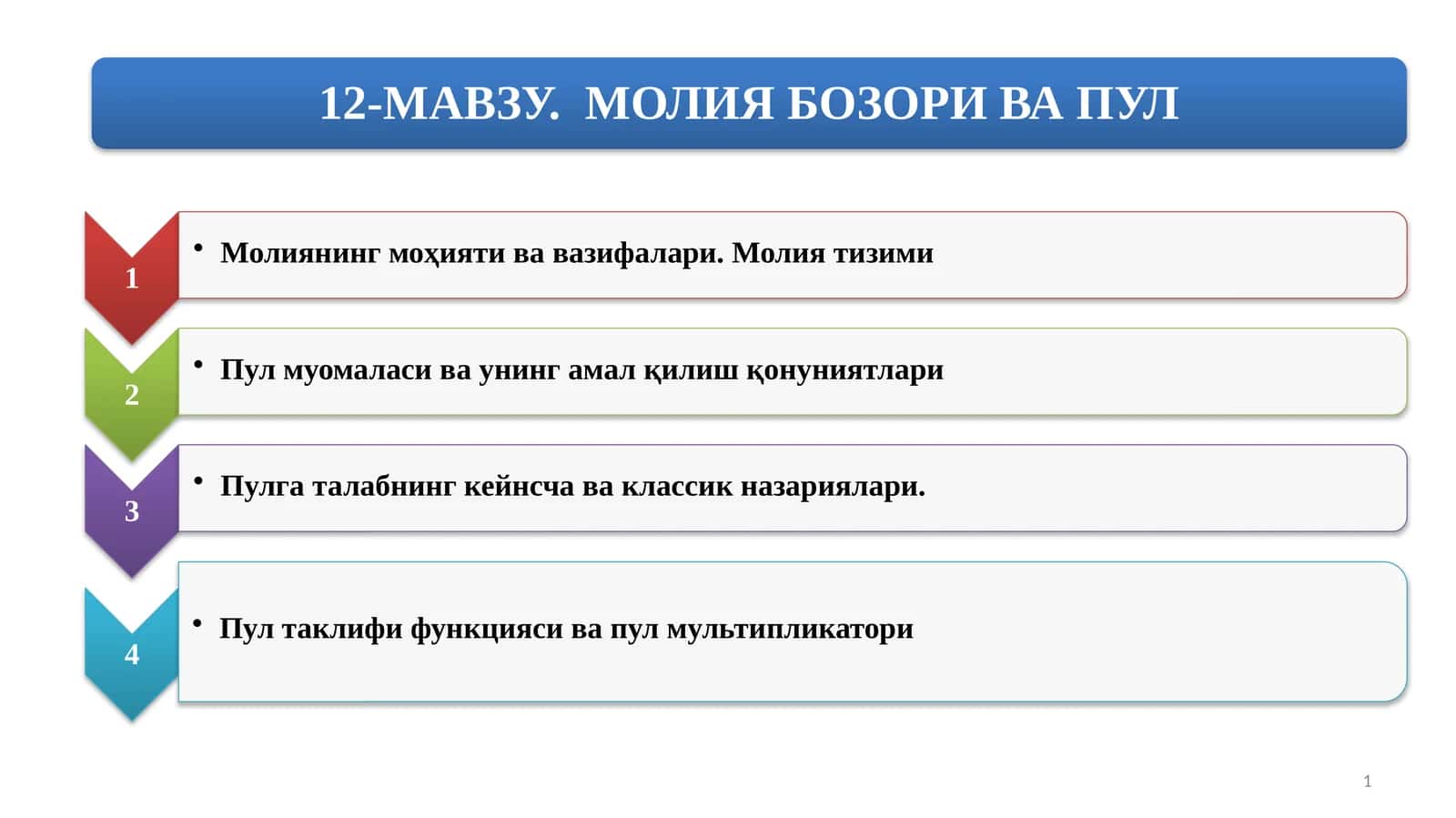 12-МАВЗУ.  МОЛИЯ БОЗОРИ ВА ПУЛ

1

• Молиянинг моҳияти ва вазифалари. Молия тизими

2

• Пул муомаласи ва унинг амал қилиш қонуниятлари

3

• Пулга талабнинг кейнсча ва классик назариялари.

4

• Пул таклифи функцияси ва пул мультипликатори

1